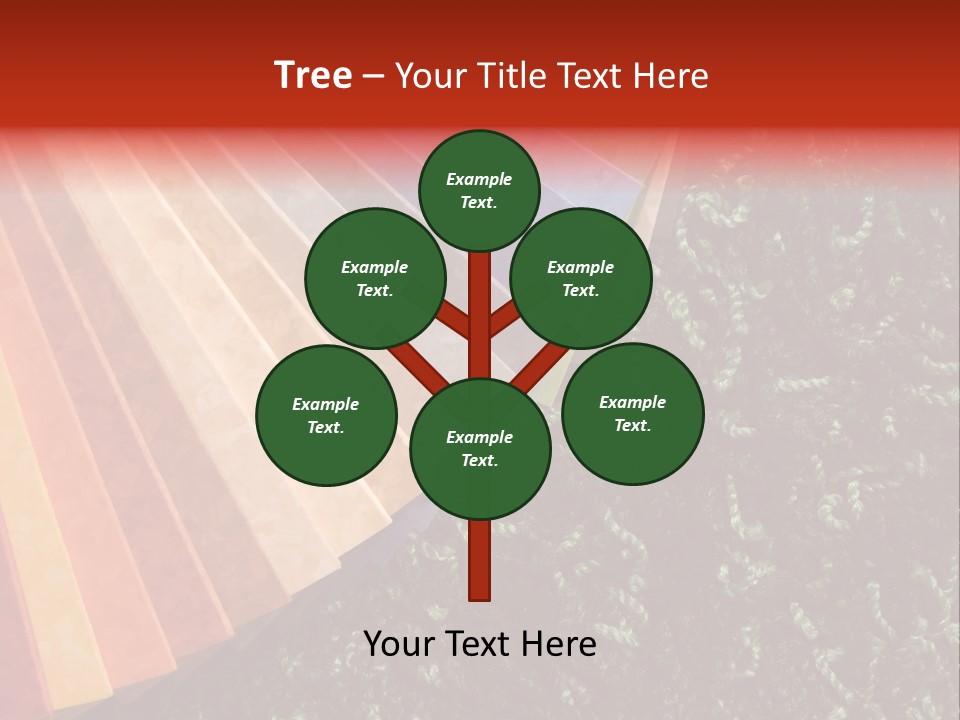 Tree – Your Title Text Here

Example Text.

Example Text.

Example Text.

Example Text.

Example Text.

Example Text.

Your Text Here